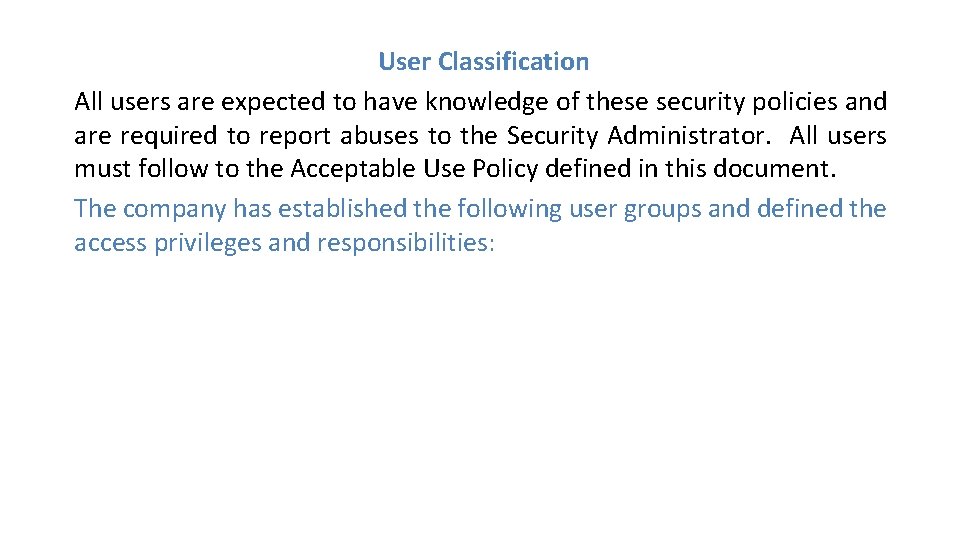 User Classification

All users are expected to have knowledge of these security policies and are required to report abuses to the Security Administrator. All users must follow to the Acceptable Use Policy defined in this document.

The company has established the following user groups and defined the access privileges and responsibilities: